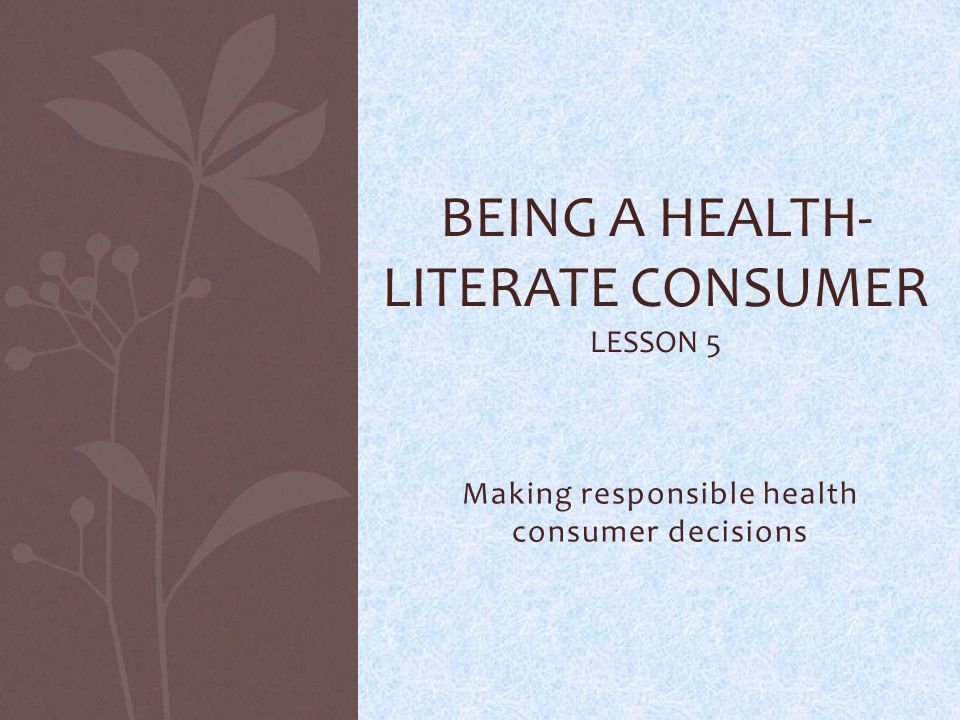 BEING A HEALTH-LITERATE CONSUMER
LESSON 5

Making responsible health consumer decisions